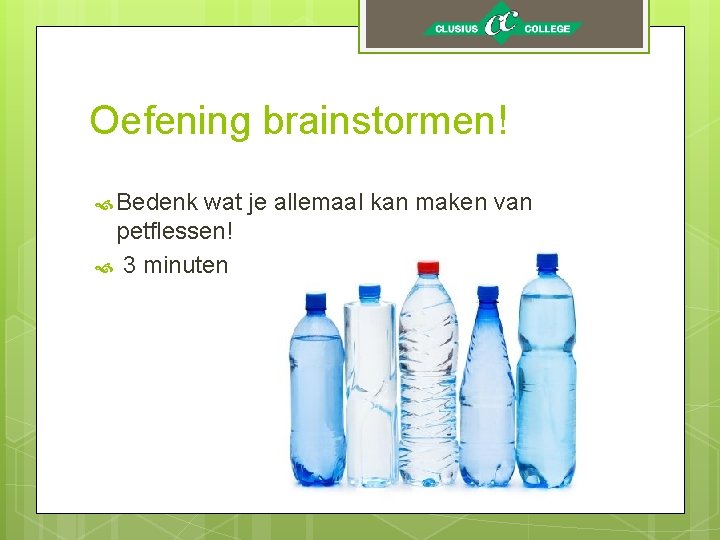 CLUSIUS CC COLLEGE

Oefening brainstormen!

Bedenk wat je allemaal kan maken van petflessen!

3 minuten